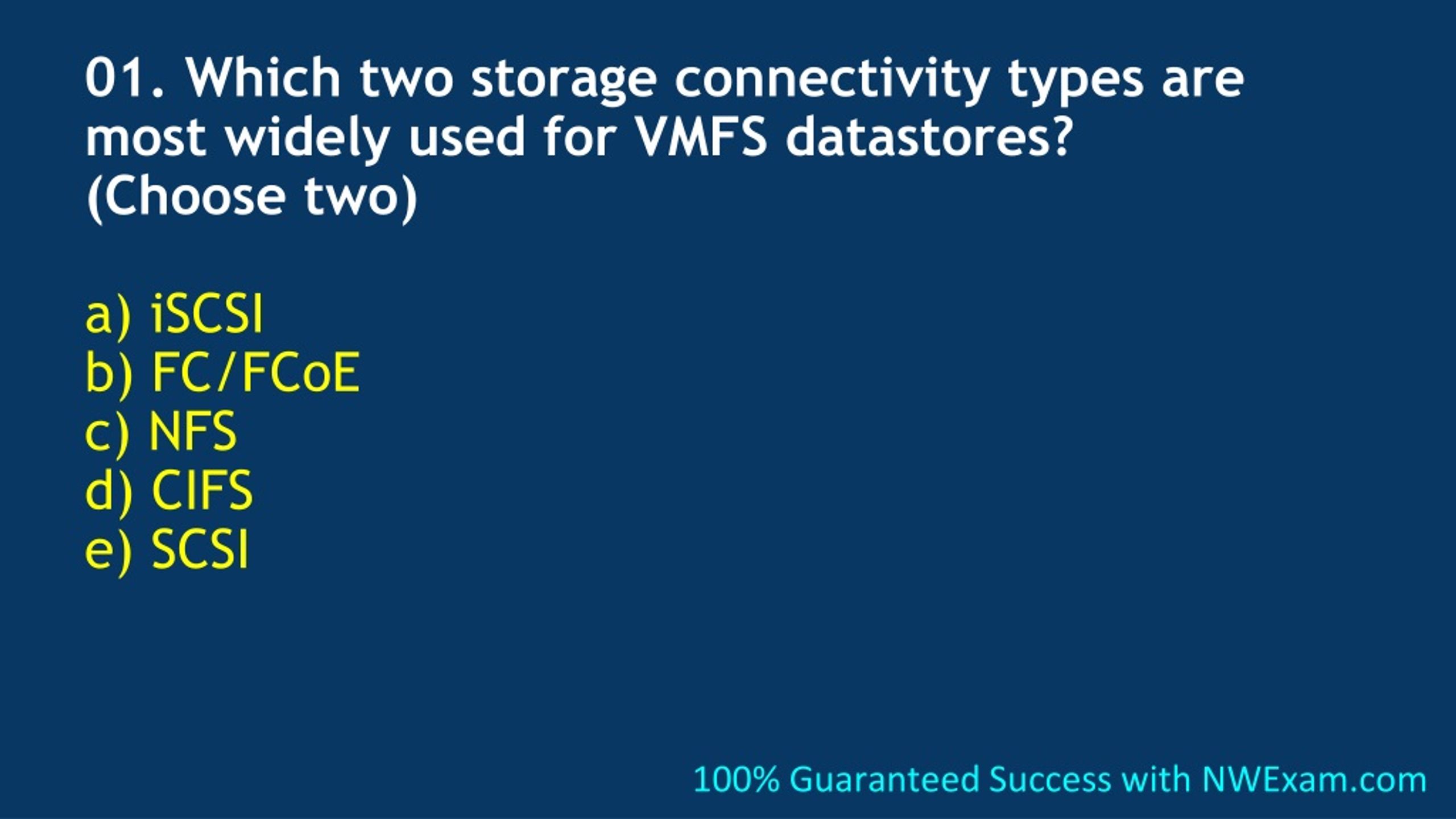 01. Which two storage connectivity types are most widely used for VMFS datastores? (Choose two)

a) iSCSI
b) FC/FCoE
c) NFS
d) CIFS
e) SCSI

100% Guaranteed Success with NWExam.com